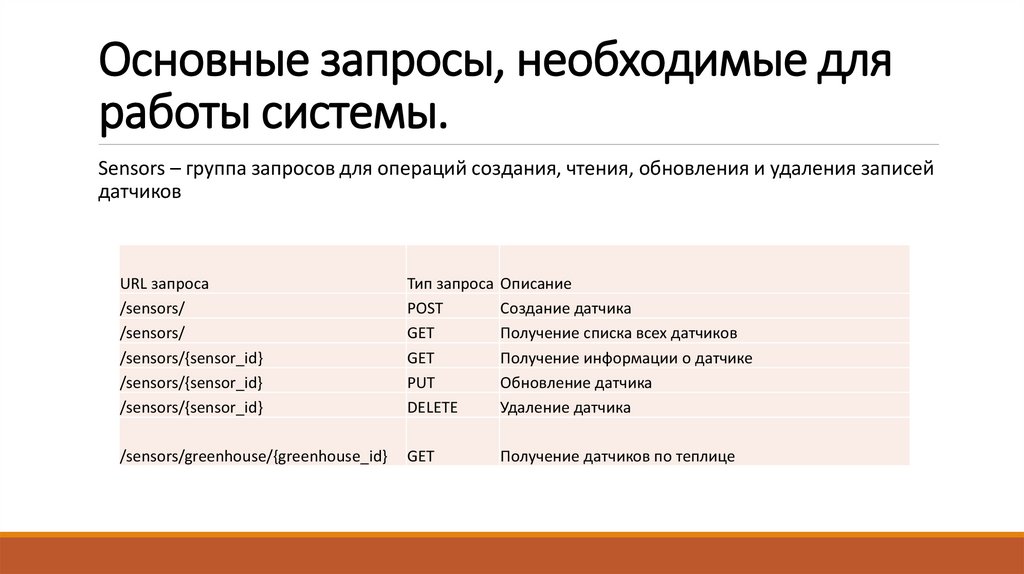 Основные запросы, необходимые для работы системы.

Sensors – группа запросов для операций создания, чтения, обновления и удаления записей датчиков

| URL запроса | Тип запроса | Описание |
|---|---|---|
| /sensors/ | POST | Создание датчика |
| /sensors/ | GET | Получение списка всех датчиков |
| /sensors/{sensor_id} | GET | Получение информации о датчике |
| /sensors/{sensor_id} | PUT | Обновление датчика |
| /sensors/{sensor_id} | DELETE | Удаление датчика |
| /sensors/greenhouse/{greenhouse_id} | GET | Получение датчиков по теплице |